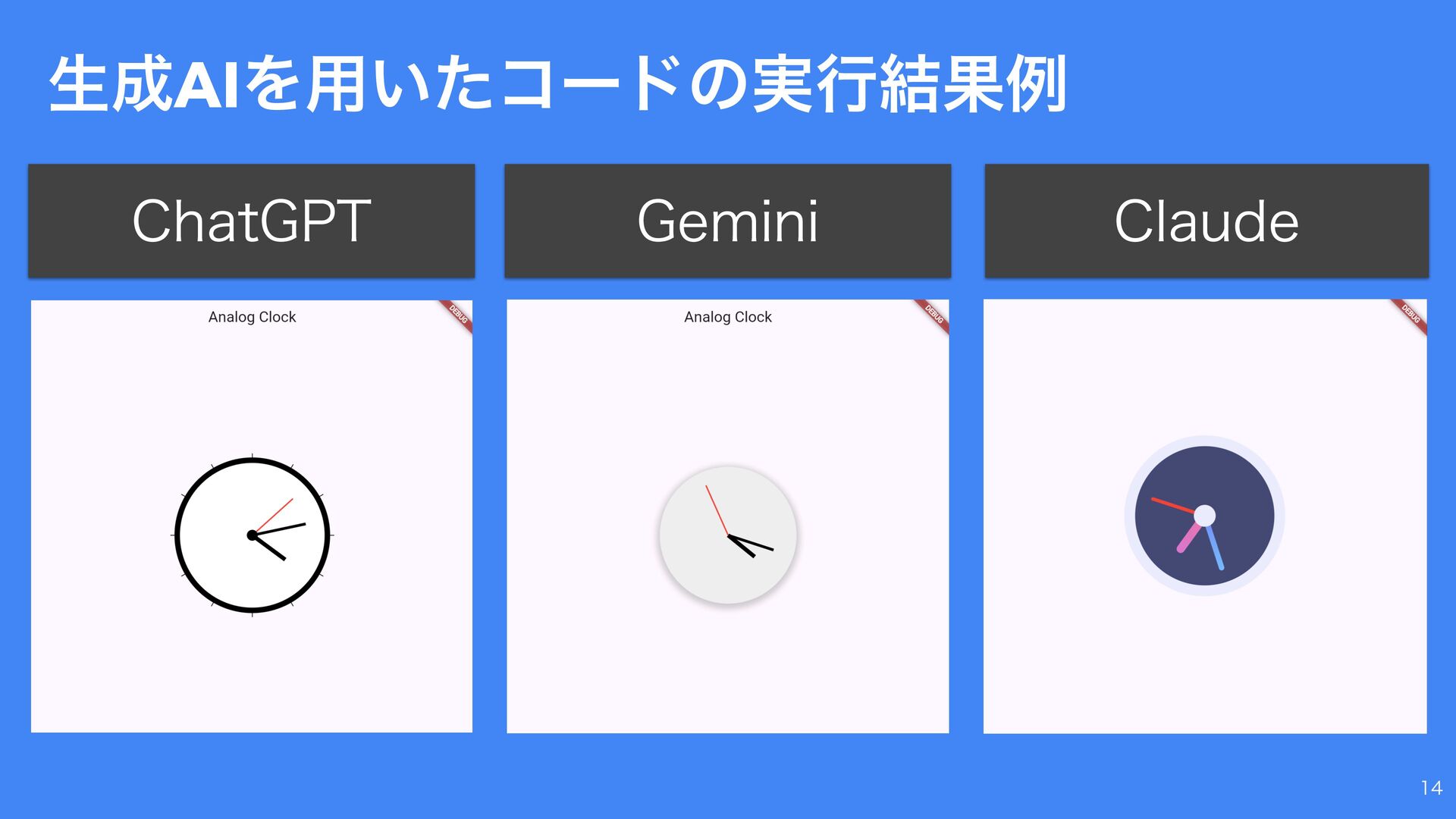 生成AIを用いたコードの実行結果例

ChatGPT

Analog Clock

DEBUG

Gemini

Analog Clock

DEBUG

Claude

DEBUG

14